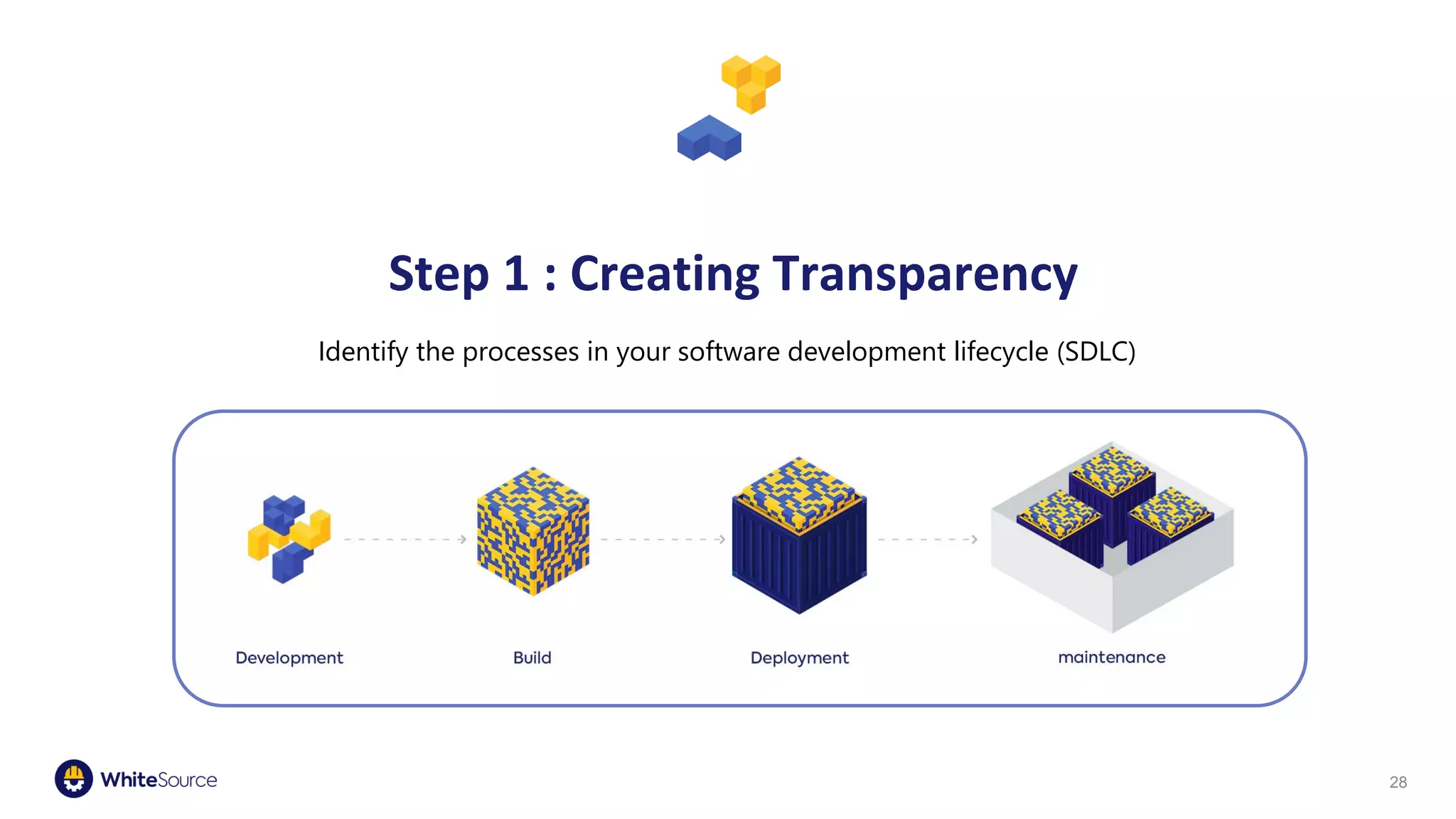 Step 1 : Creating Transparency

Identify the processes in your software development lifecycle (SDLC)

Development

Build

Deployment

maintenance

WhiteSource

28